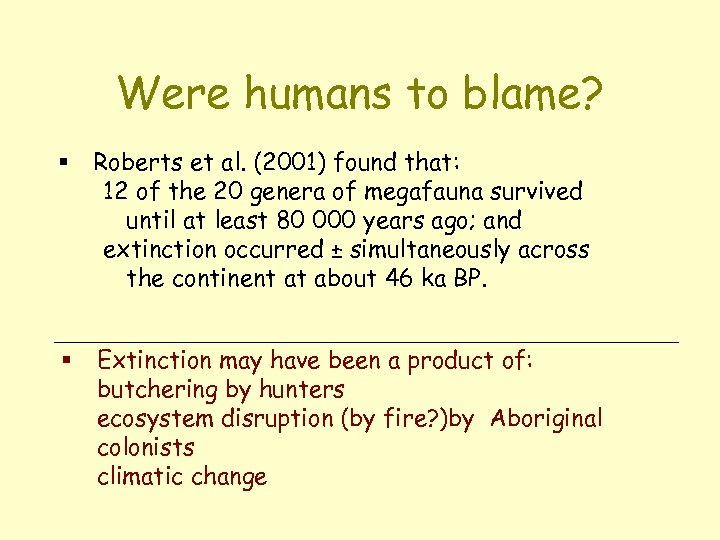 Were humans to blame?

▪ Roberts et al. (2001) found that:
12 of the 20 genera of megafauna survived until at least 80 000 years ago; and
extinction occurred ± simultaneously across the continent at about 46 ka BP.

▪ Extinction may have been a product of:
butchering by hunters
ecosystem disruption (by fire?)by Aboriginal colonists
climatic change